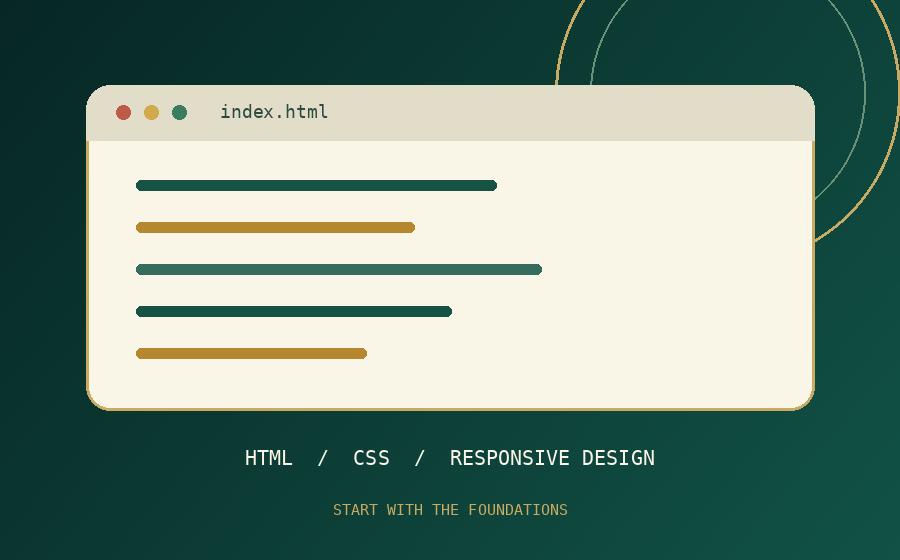 index.html

HTML / CSS / RESPONSIVE DESIGN

START WITH THE FOUNDATIONS